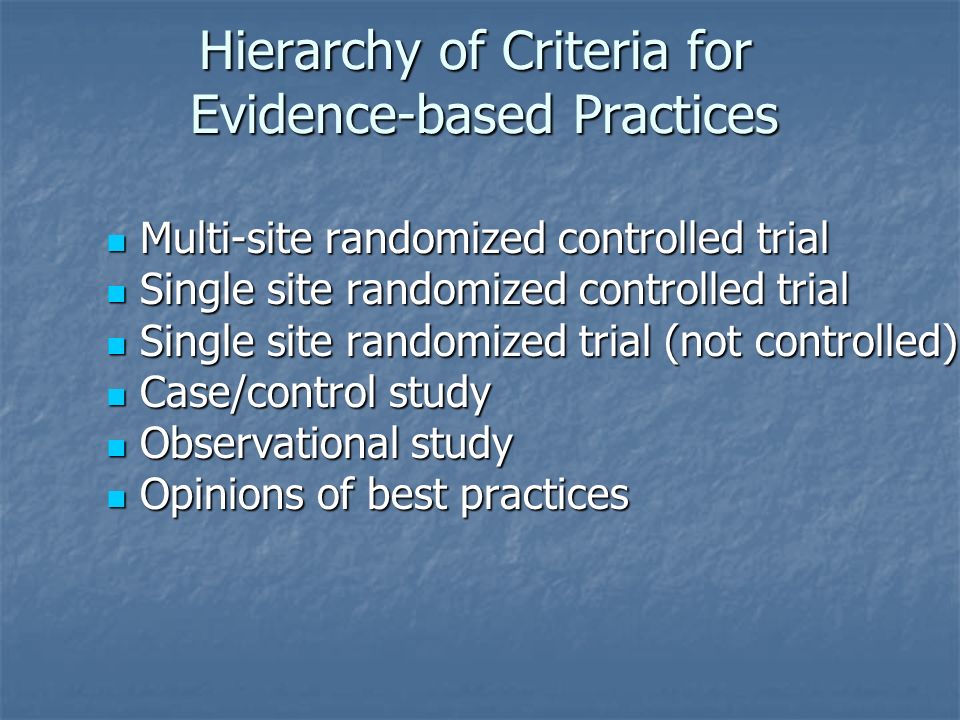 Hierarchy of Criteria for Evidence-based Practices

- Multi-site randomized controlled trial
- Single site randomized controlled trial
- Single site randomized trial (not controlled)
- Case/control study
- Observational study
- Opinions of best practices